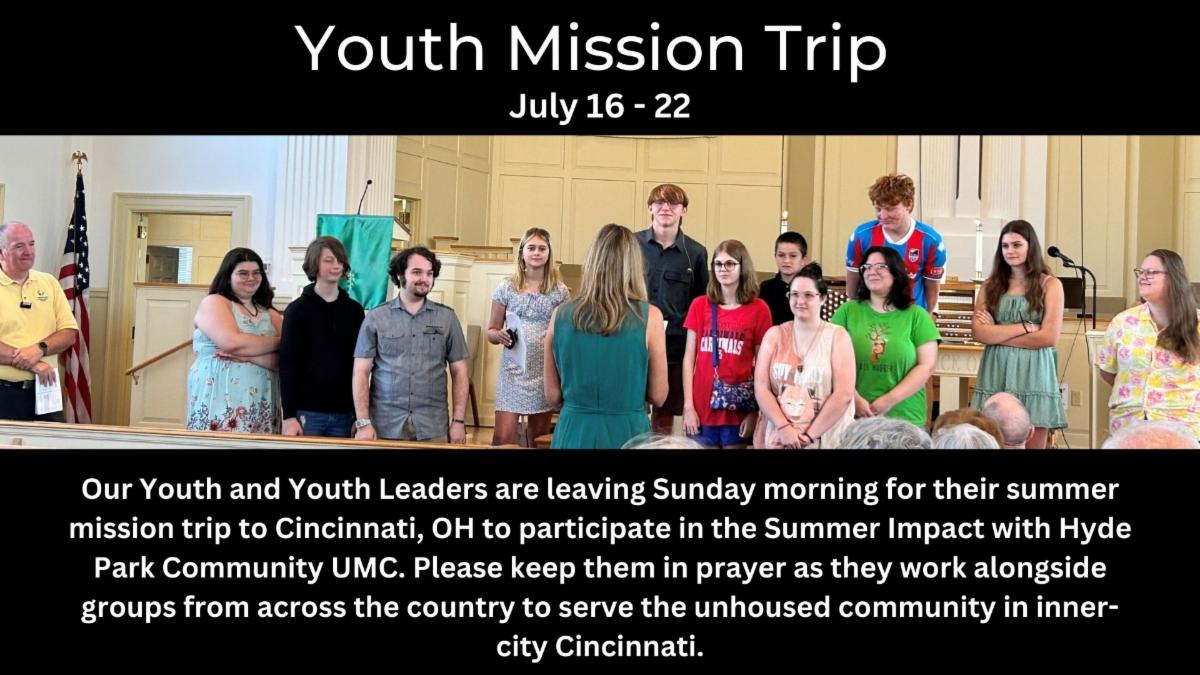 Youth Mission Trip
July 16 - 22

CARDINALS

Our Youth and Youth Leaders are leaving Sunday morning for their summer mission trip to Cincinnati, OH to participate in the Summer Impact with Hyde Park Community UMC. Please keep them in prayer as they work alongside groups from across the country to serve the unhoused community in inner-city Cincinnati.